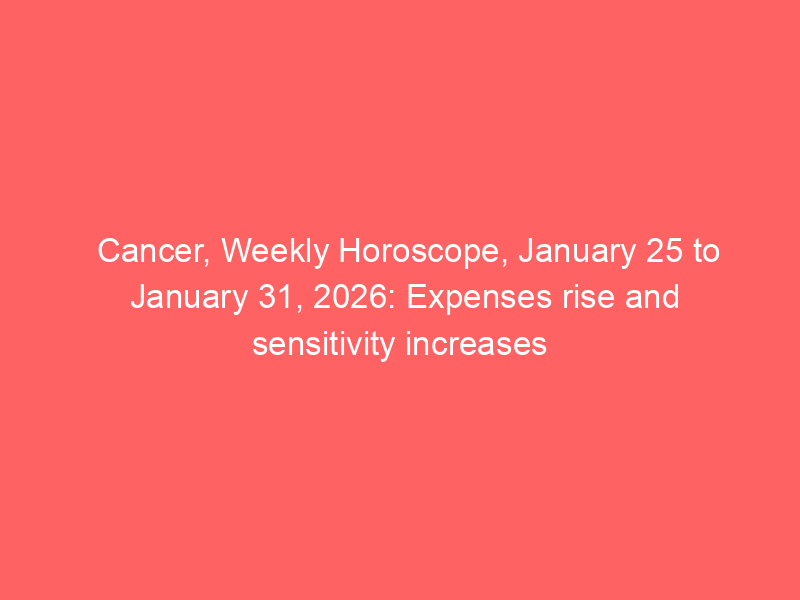 Cancer, Weekly Horoscope, January 25 to January 31, 2026: Expenses rise and sensitivity increases